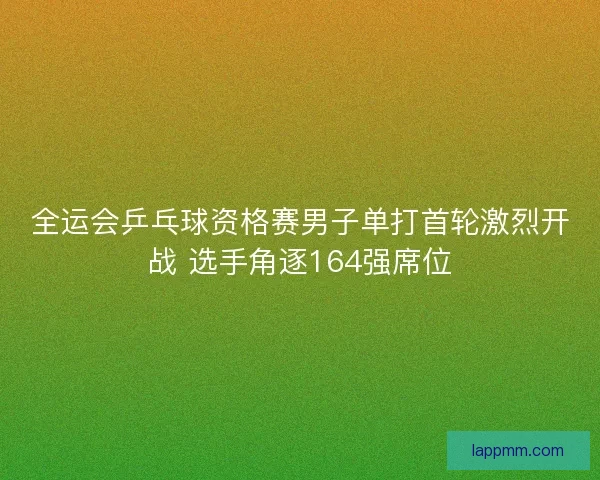 全运会乒乓球资格赛男子单打首轮激烈开战 选手角逐164强席位

lappmm.com